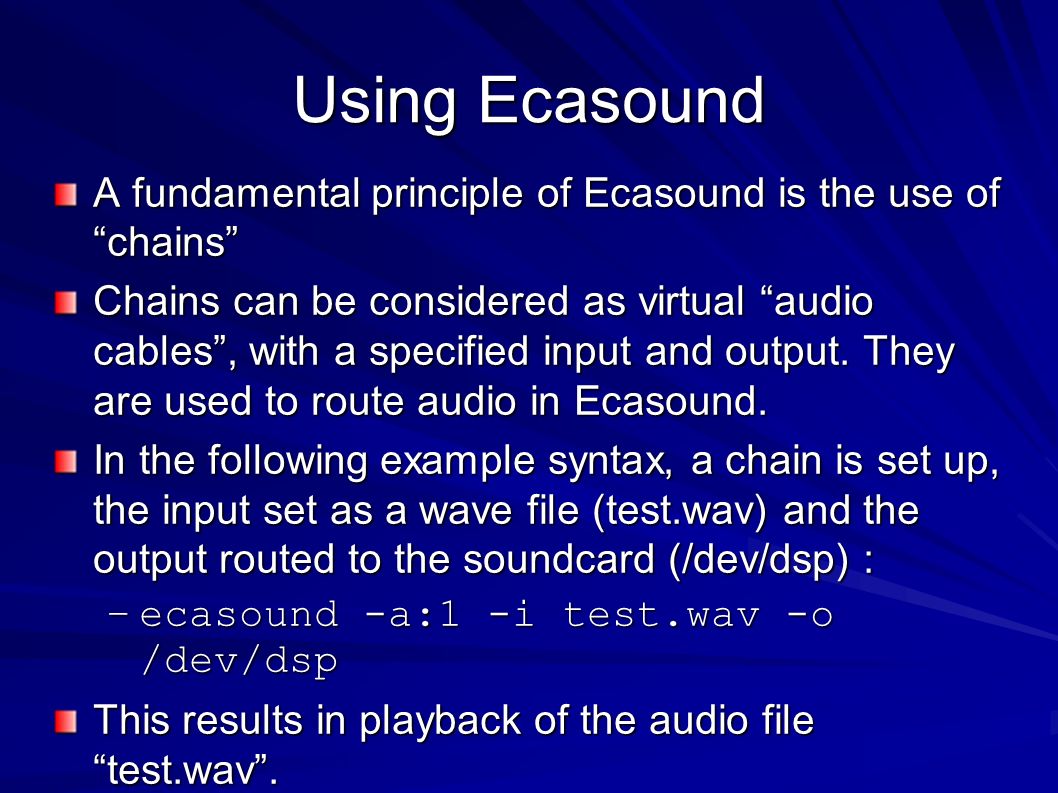 Using Ecasound

A fundamental principle of Ecasound is the use of “chains”

Chains can be considered as virtual “audio cables”, with a specified input and output. They are used to route audio in Ecasound.

In the following example syntax, a chain is set up, the input set as a wave file (test.wav) and the output routed to the soundcard (/dev/dsp) :

– ecasound -a:1 -i test.wav -o /dev/dsp

This results in playback of the audio file “test.wav”.